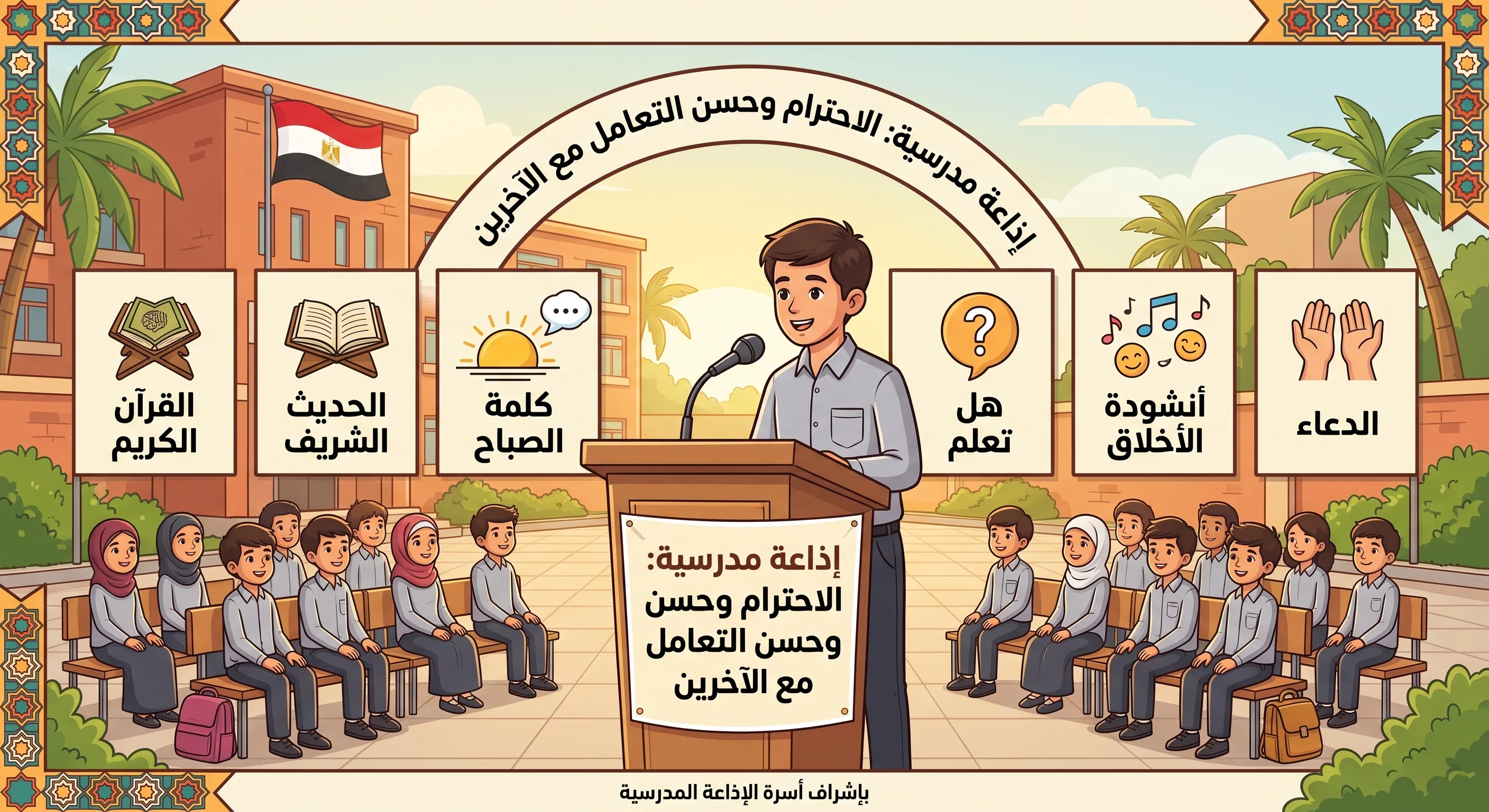 إذاعة مدرسية: الاحترام وحسن التعامل مع الآخرين

الدعاء

أنشودة الأخلاق

هل تعلم

كلمة الصباح

الحديث الشريف

القرآن الكريم

إذاعة مدرسية: الاحترام وحسن وحسن التعامل مع الآخرين

بإشراف أسرة الإذاعة المدرسية